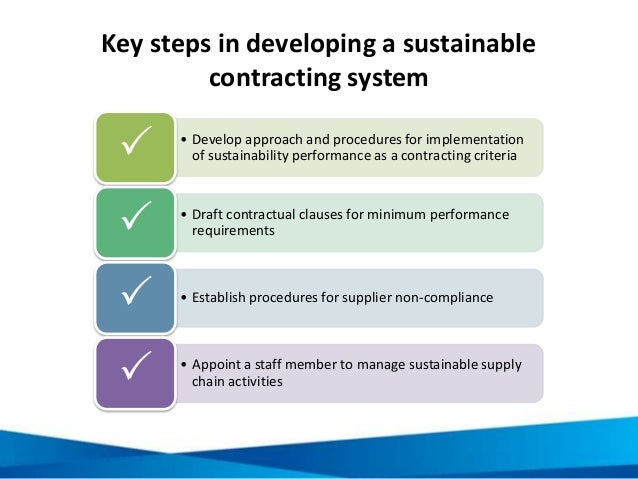 Key steps in developing a sustainable contracting system

✓

• Develop approach and procedures for implementation of sustainability performance as a contracting criteria

✓

• Draft contractual clauses for minimum performance requirements

✓

• Establish procedures for supplier non-compliance

✓

• Appoint a staff member to manage sustainable supply chain activities